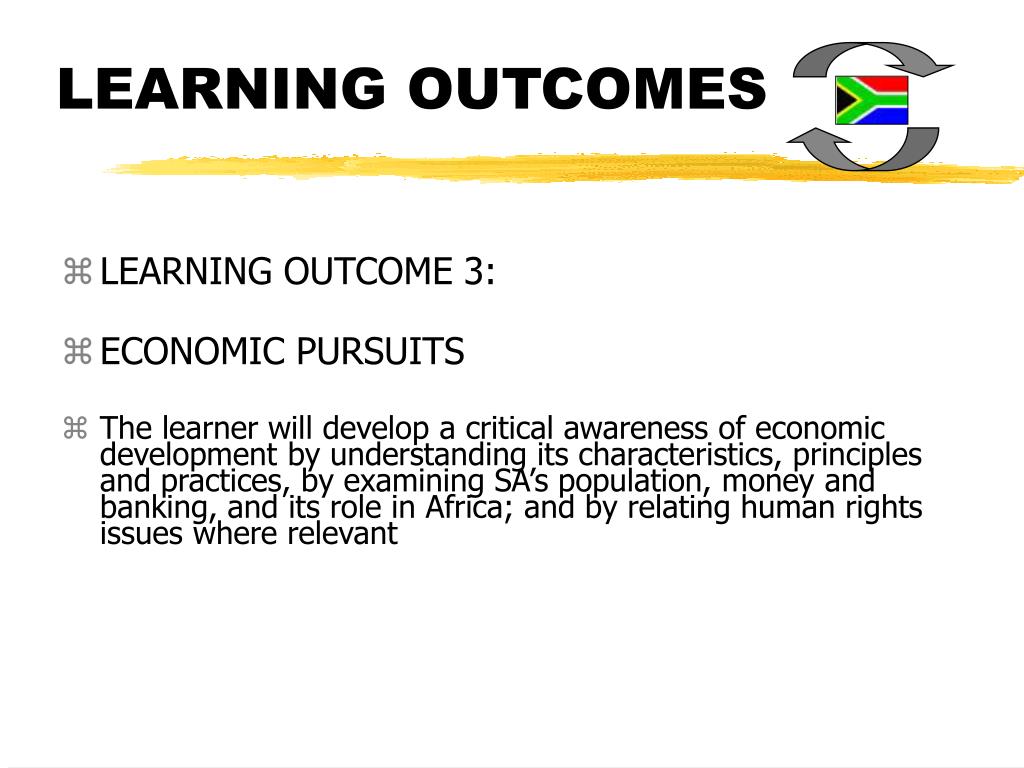 LEARNING OUTCOMES

⌘ LEARNING OUTCOME 3:

⌘ ECONOMIC PURSUITS

⌘ The learner will develop a critical awareness of economic development by understanding its characteristics, principles and practices, by examining SA's population, money and banking, and its role in Africa; and by relating human rights issues where relevant